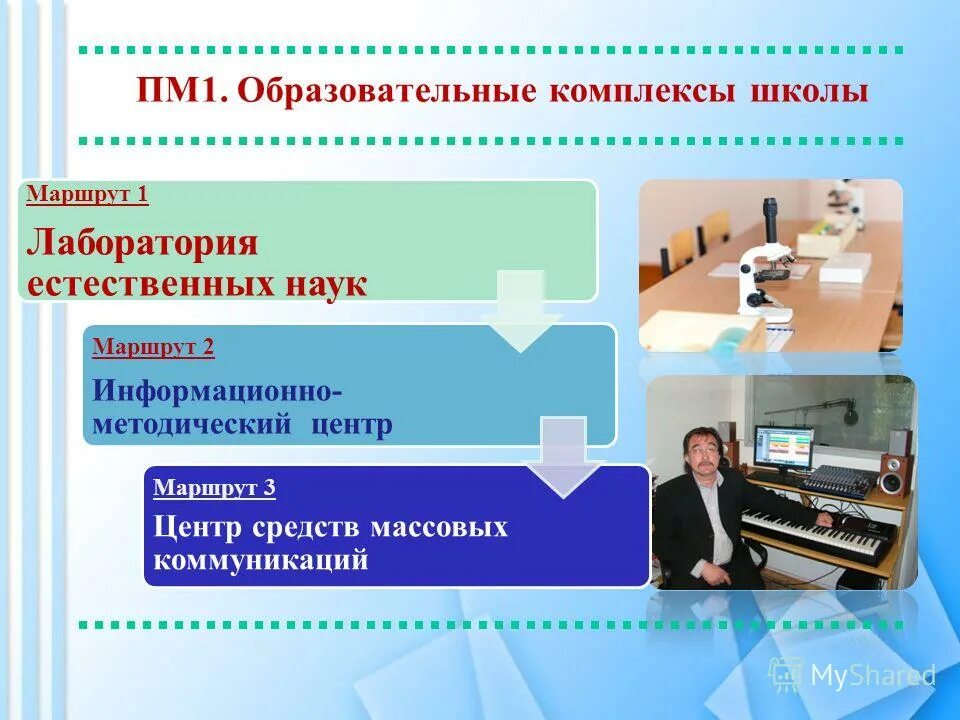 ПМ1. Образовательные комплексы школы

Маршрут 1

Лаборатория естественных наук

Маршрут 2

Информационно-методический центр

Маршрут 3

Центр средств массовых коммуникаций

MyShared